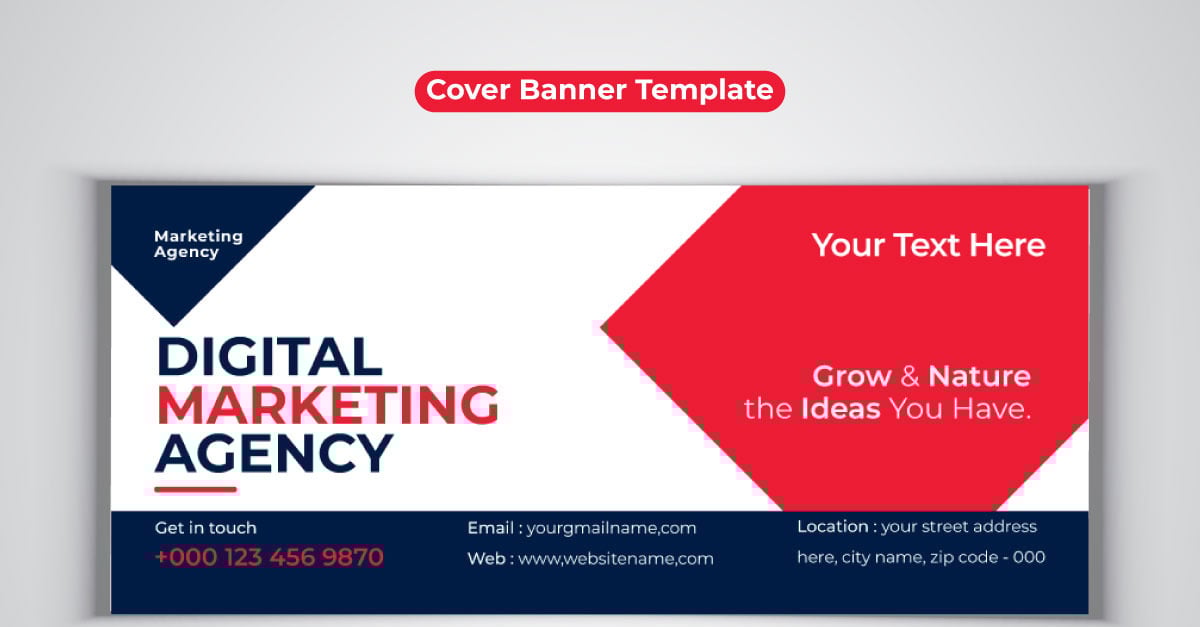 Cover Banner Template

Marketing Agency

Your Text Here

DIGITAL MARKETING AGENCY

Grow & Nature the Ideas You Have.

Get in touch
+000 123 456 9870

Email : yourgmailname,com
Web : www,websitename,com

Location : your street address here, city name, zip code - 000